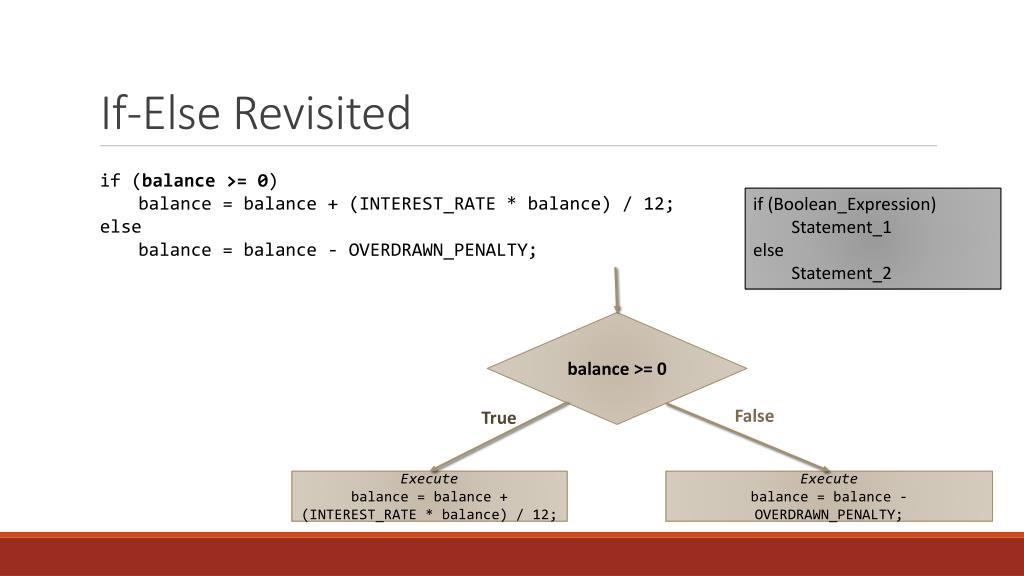 If-Else Revisited

if (balance >= 0)
balance = balance + (INTEREST_RATE * balance) / 12;
else
balance = balance - OVERDRAWN_PENALTY;

if (Boolean_Expression)
Statement_1
else
Statement_2

balance >= 0

True

False

Execute
balance = balance + (INTEREST_RATE * balance) / 12;

Execute
balance = balance - OVERDRAWN_PENALTY;